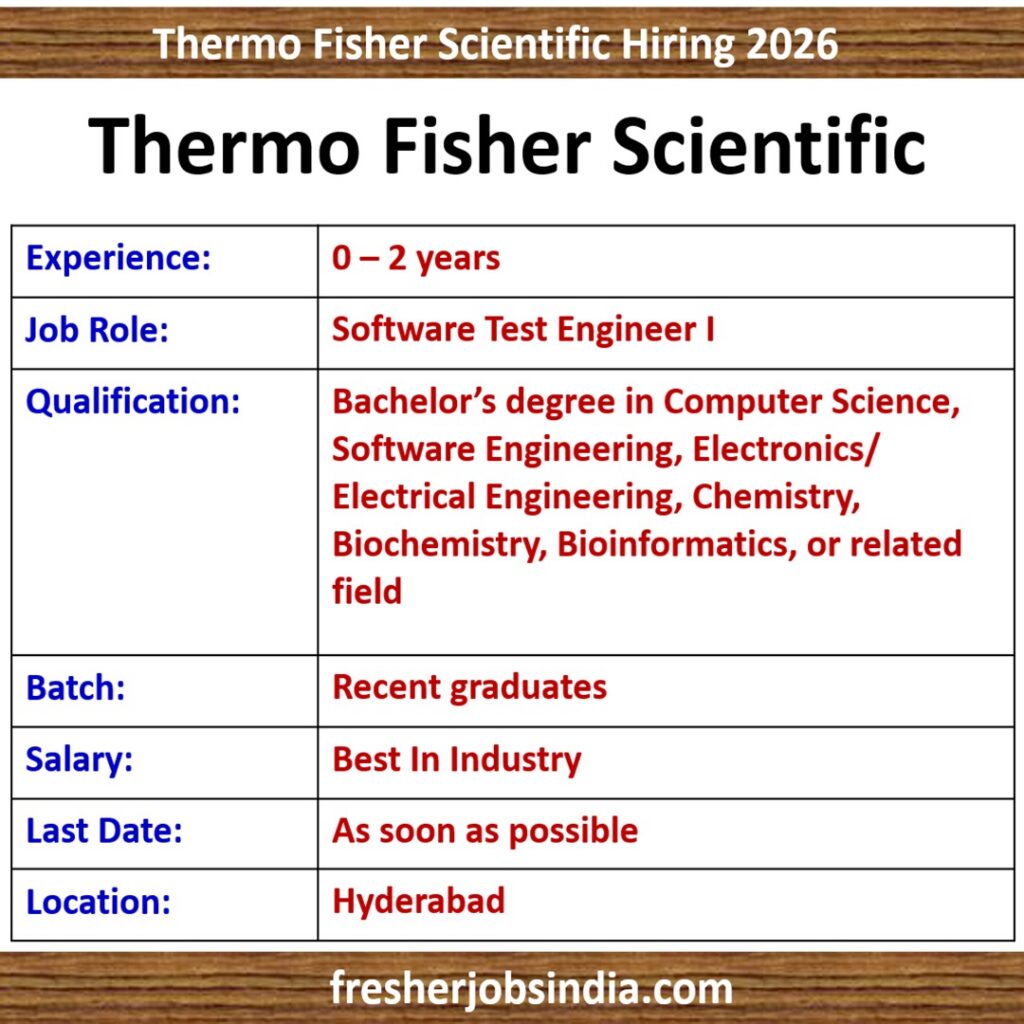 Thermo Fisher Scientific Hiring 2026

Thermo Fisher Scientific

| Experience: | 0 – 2 years |
|---|---|
| Job Role: | Software Test Engineer I |
| Qualification: | Bachelor’s degree in Computer Science, Software Engineering, Electronics/ Electrical Engineering, Chemistry, Biochemistry, Bioinformatics, or related field |
| Batch: | Recent graduates |
| Salary: | Best In Industry |
| Last Date: | As soon as possible |
| Location: | Hyderabad |

fresherjobsindia.com